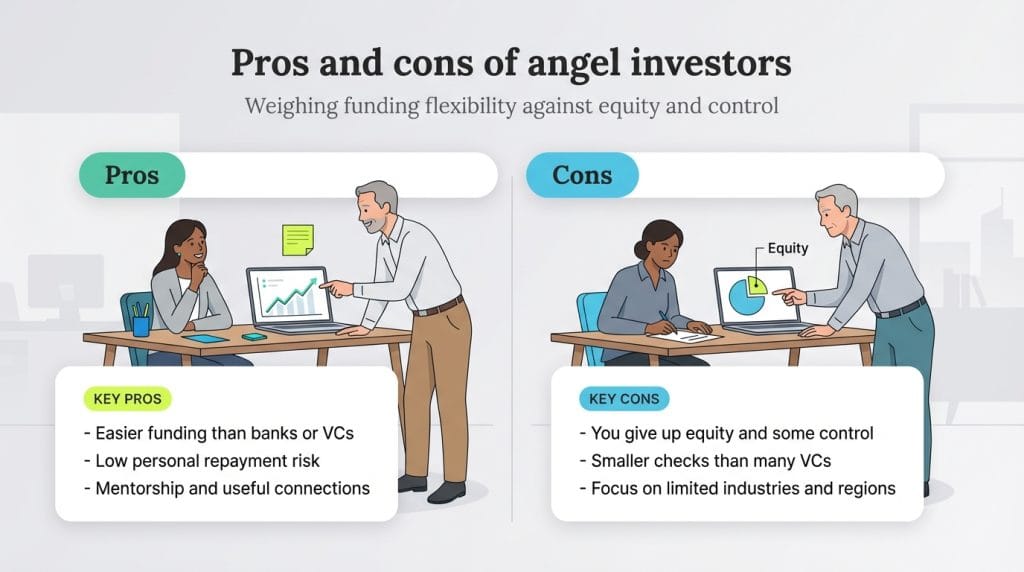 Pros and cons of angel investors

Weighing funding flexibility against equity and control

Pros

KEY PROS

- Easier funding than banks or VCs
- Low personal repayment risk
- Mentorship and useful connections

Cons

Equity

KEY CONS

- You give up equity and some control
- Smaller checks than many VCs
- Focus on limited industries and regions